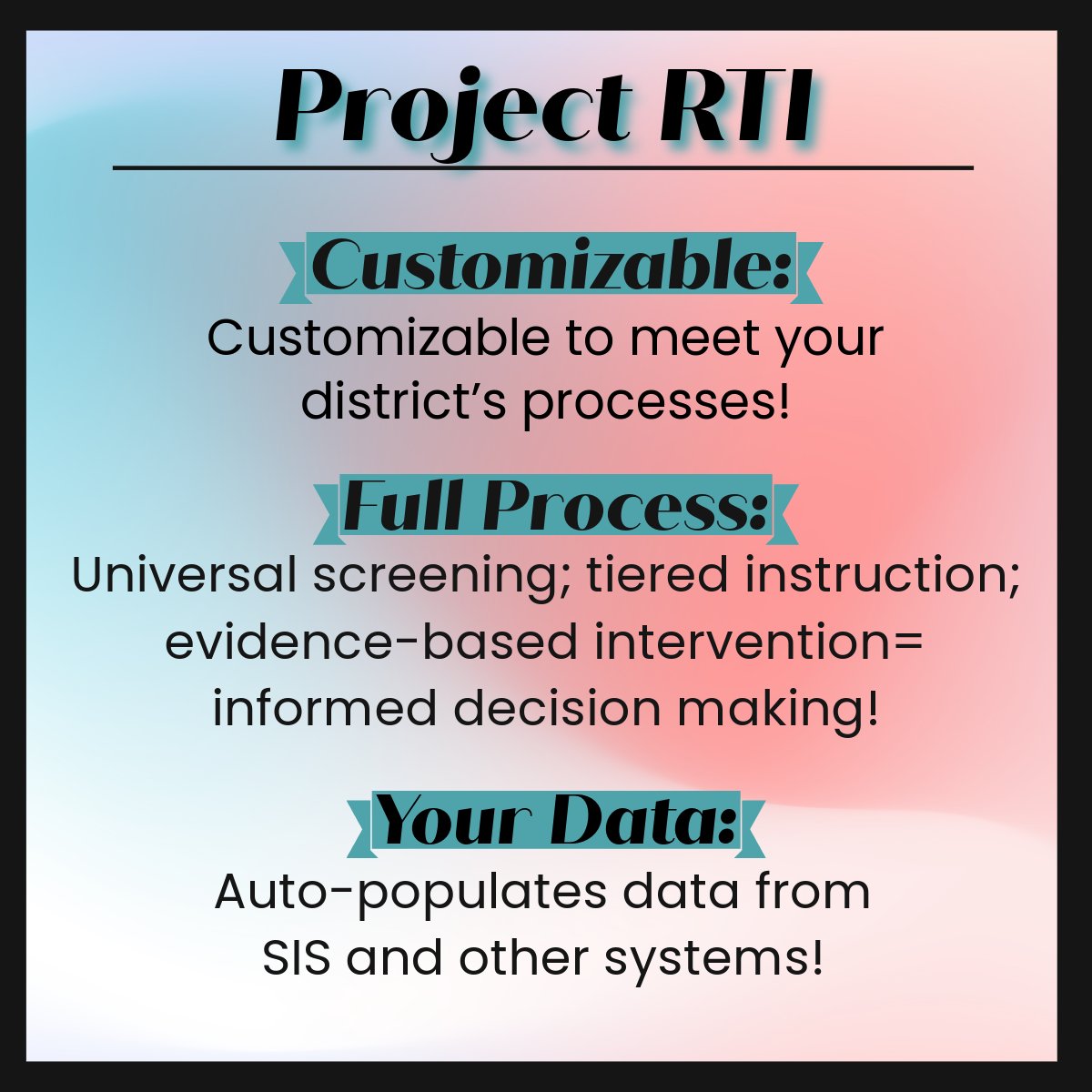 Project RTI

Customizable:

Customizable to meet your district's processes!

Full Process:

Universal screening; tiered instruction; evidence-based intervention= informed decision making!

Your Data:

Auto-populates data from SIS and other systems!